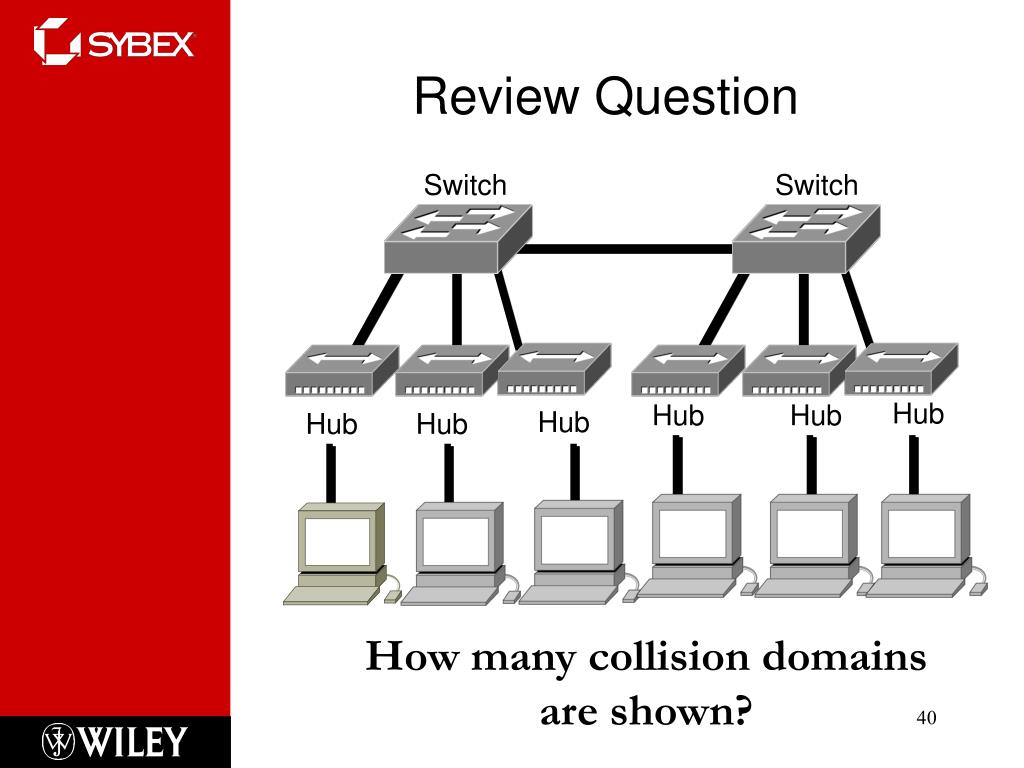 SYBEX

Review Question

Switch

Switch

Hub

Hub

Hub

Hub

Hub

Hub

How many collision domains are shown?

40

WILEY